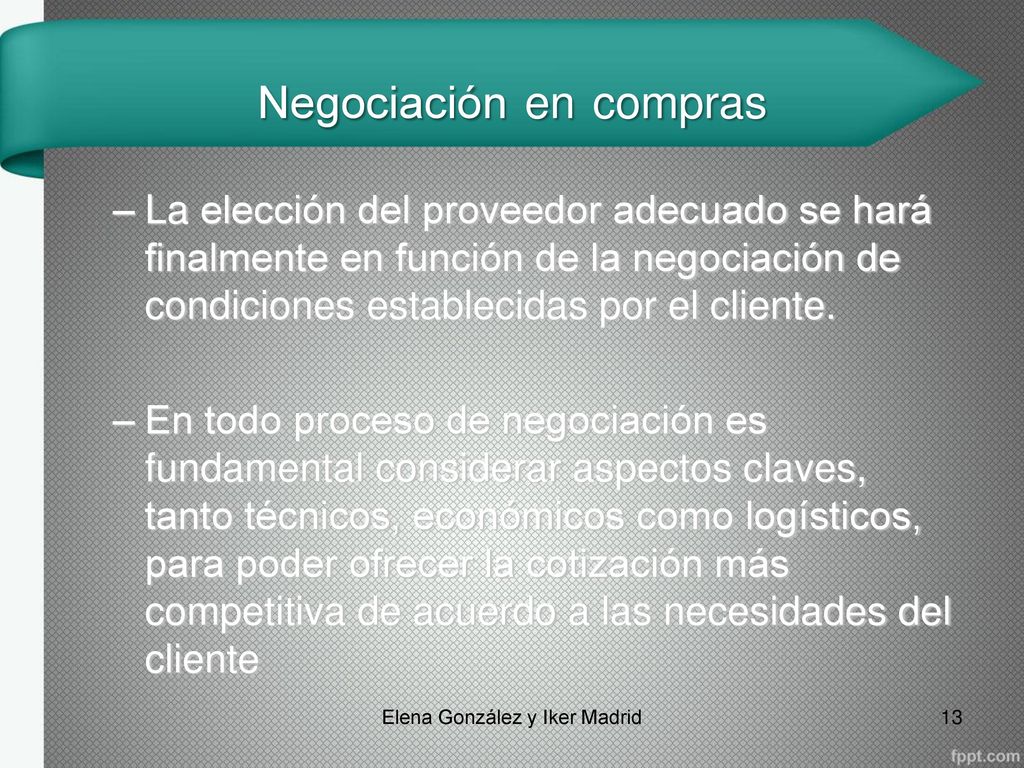 Negociación en compras

– La elección del proveedor adecuado se hará finalmente en función de la negociación de condiciones establecidas por el cliente.

– En todo proceso de negociación es fundamental considerar aspectos claves, tanto técnicos, económicos como logísticos, para poder ofrecer la cotización más competitiva de acuerdo a las necesidades del cliente

Elena González y Iker Madrid

13

fppt.com